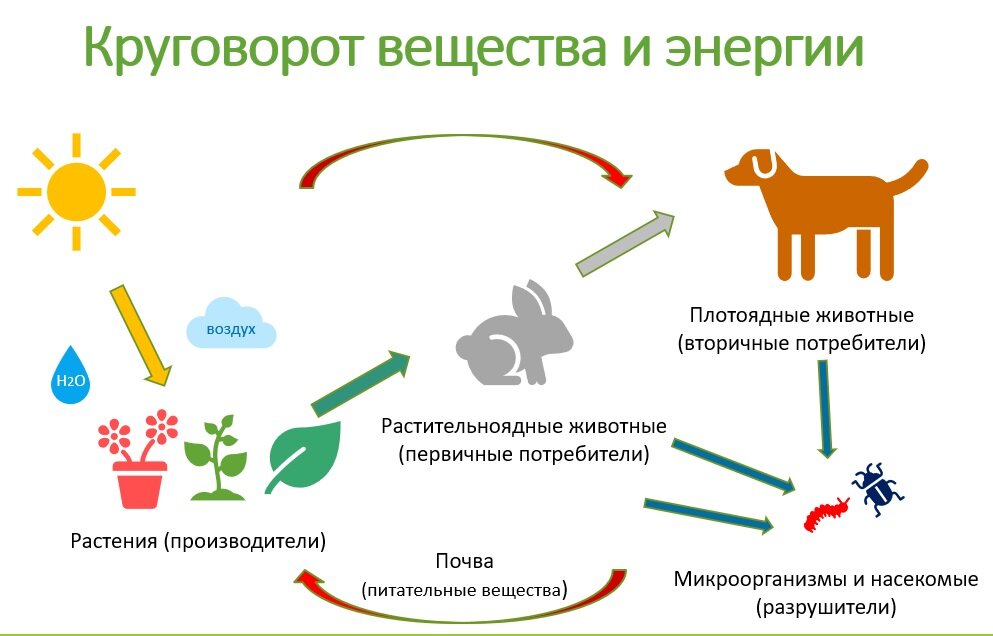 Круговорот вещества и энергии

воздух

$H_2O$

Плотоядные животные
(вторичные потребители)

Растительноядные животные
(первичные потребители)

Растения (производители)

Почва
(питательные вещества)

Микроорганизмы и насекомые
(разрушители)